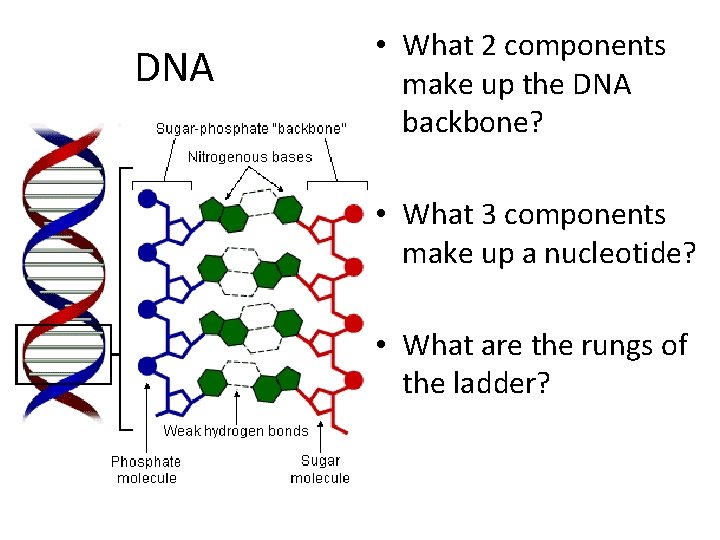 DNA

Sugar-phosphate "backbone"

Nitrogenous bases

Weak hydrogen bonds

Phosphate molecule

Sugar molecule

• What 2 components make up the DNA backbone?

• What 3 components make up a nucleotide?

• What are the rungs of the ladder?